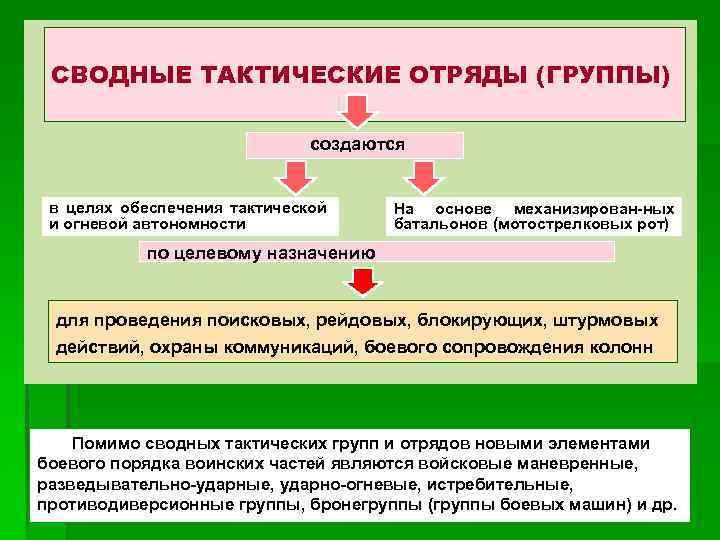 СВОДНЫЕ ТАКТИЧЕСКИЕ ОТРЯДЫ (ГРУППЫ)

создаются

в целях обеспечения тактической и огневой автономности

На основе механизирован-ных батальонов (мотострелковых рот)

по целевому назначению

для проведения поисковых, рейдовых, блокирующих, штурмовых действий, охраны коммуникаций, боевого сопровождения колонн

Помимо сводных тактических групп и отрядов новыми элементами боевого порядка воинских частей являются войсковые маневренные, разведывательно-ударные, ударно-огневые, истребительные, противодиверсионные группы, бронегруппы (группы боевых машин) и др.